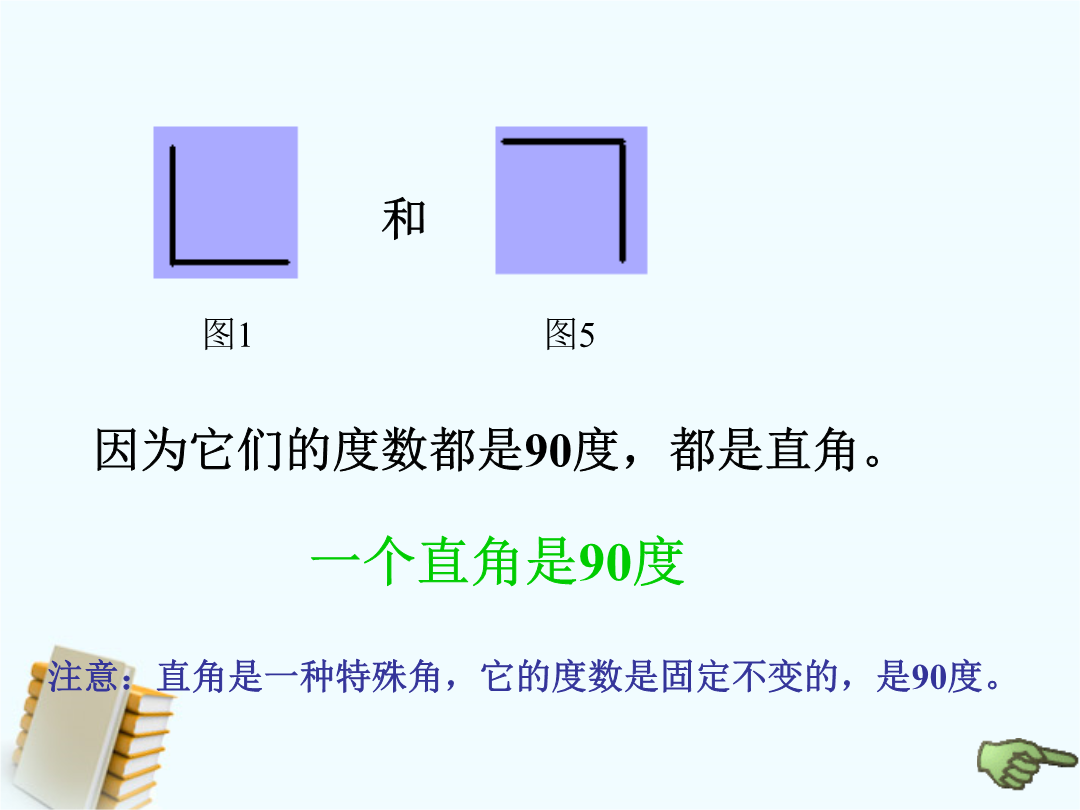 和

图1

图5

因为它们的度数都是90度，都是直角。

一个直角是90度

注意：直角是一种特殊角，它的度数是固定不变的，是90度。